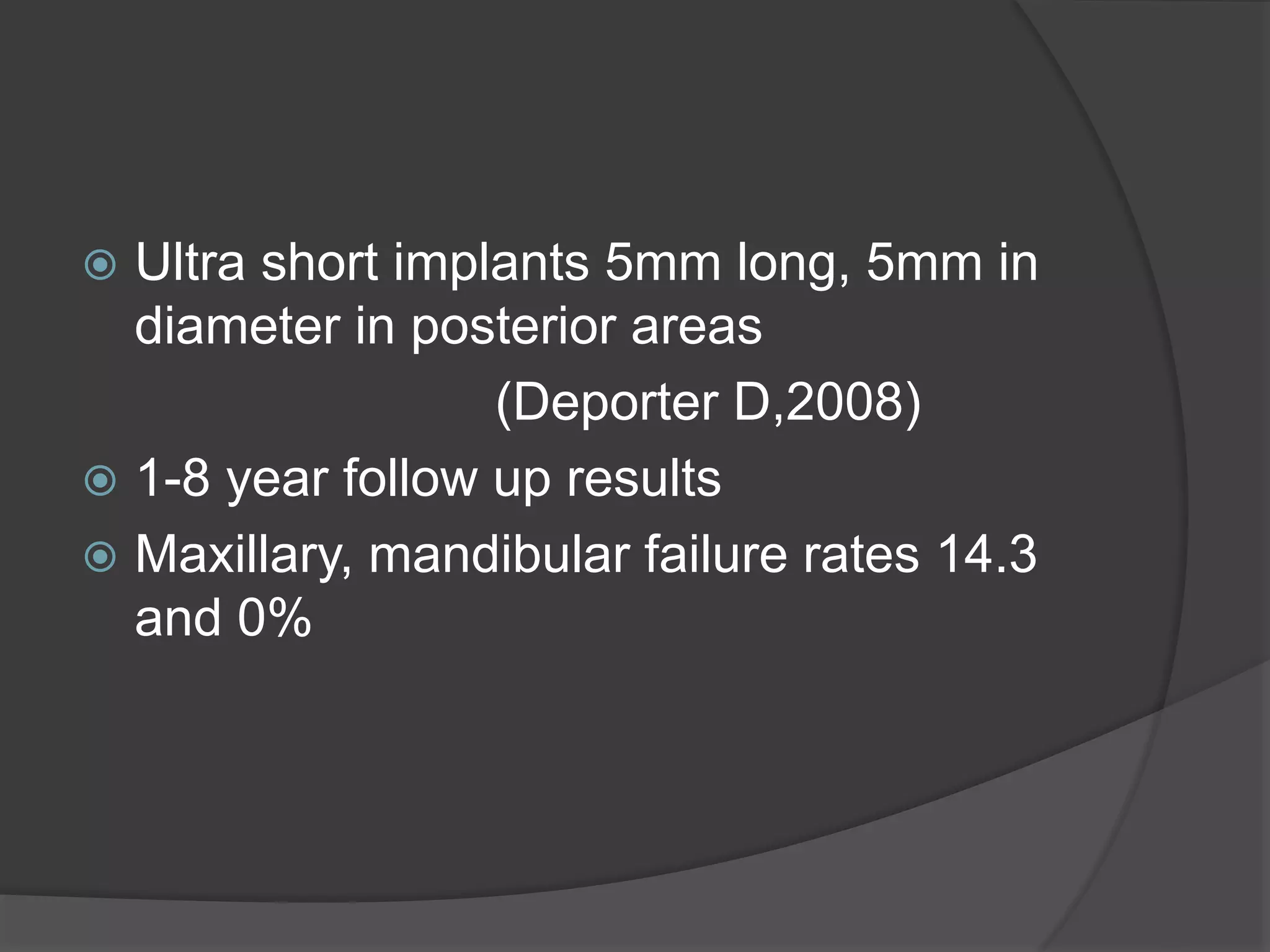 Ultra short implants 5mm long, 5mm in diameter in posterior areas

(Deporter D,2008)

1-8 year follow up results

Maxillary, mandibular failure rates 14.3 and 0%